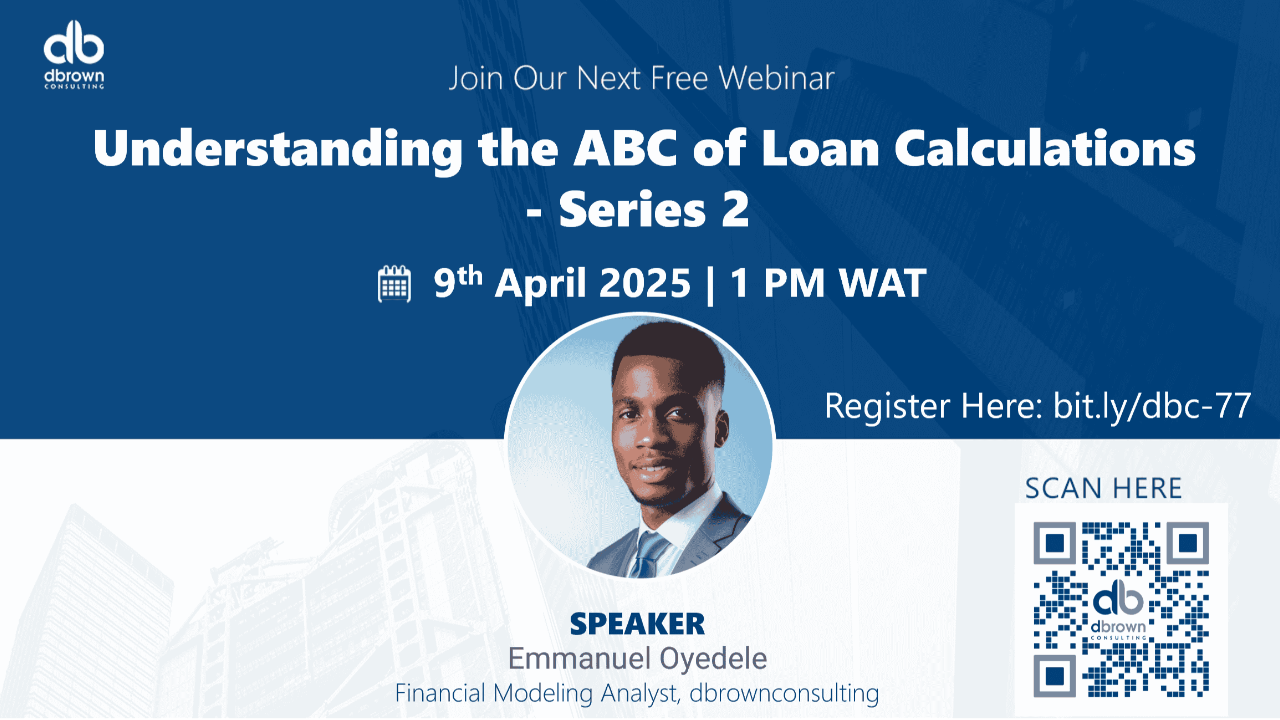 db
dbrown
CONSULTING

Join Our Next Free Webinar

Understanding the ABC of Loan Calculations - Series 2

9$^{th}$ April 2025 | 1 PM WAT

Register Here: bit.ly/dbc-77

SCAN HERE

db
dbrown
CONSULTING

SPEAKER
Emmanuel Oyedele
Financial Modeling Analyst, dbrownconsulting